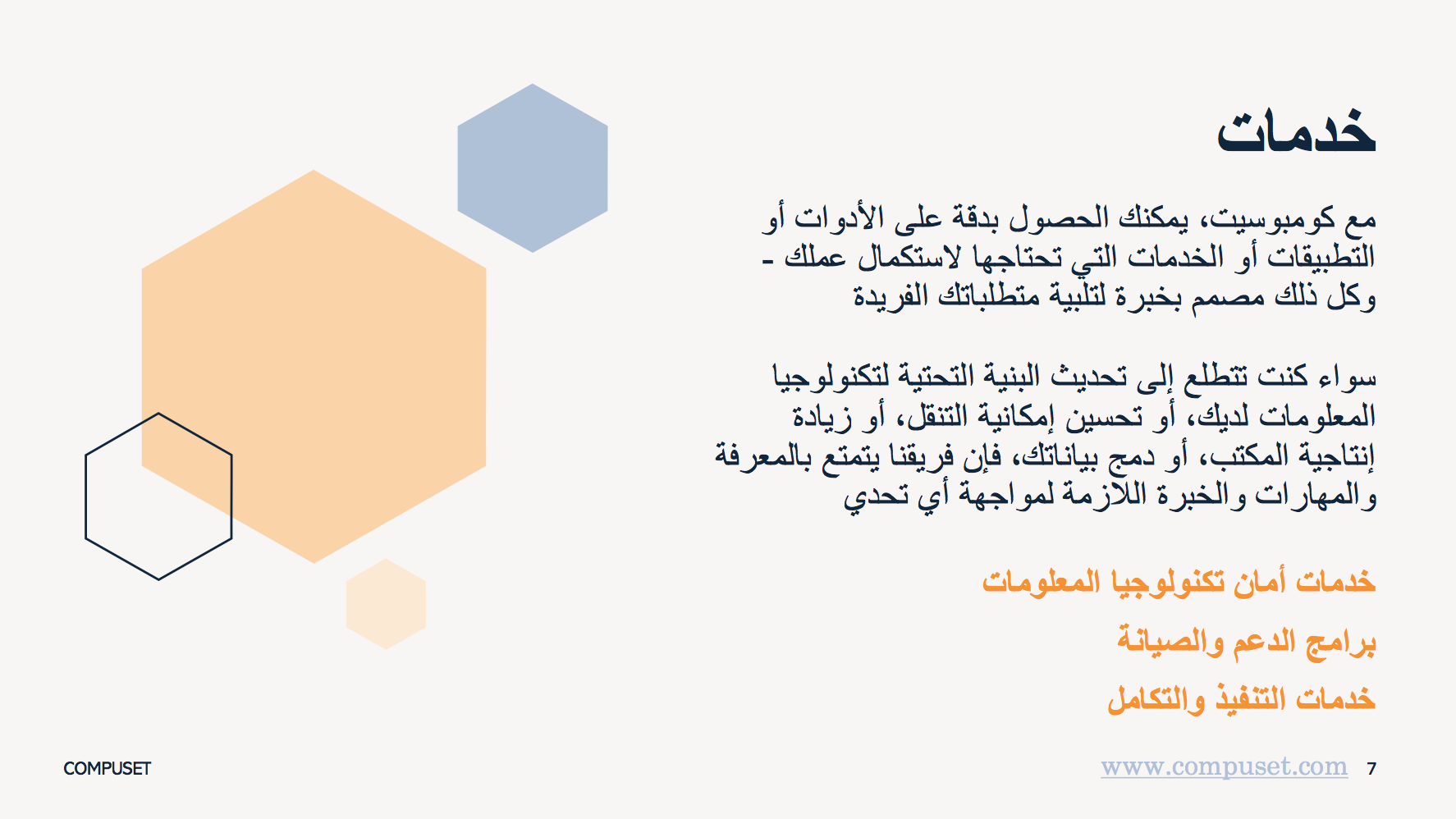 خدمات

مع كومبوسيت، يمكنك الحصول بدقة على الأدوات أو التطبيقات أو الخدمات التي تحتاجها لاستكمال عملك - وكل ذلك مصمم بخبرة لتلبية متطلباتك الفريدة

سواء كنت تتطلع إلى تحديث البنية التحتية لتكنولوجيا المعلومات لديك، أو تحسين إمكانية التنقل، أو زيادة إنتاجية المكتب، أو دمج بياناتك، فإن فريقنا يتمتع بالمعرفة والمهارات والخبرة اللازمة لمواجهة أي تحدي

خدمات أمان تكنولوجيا المعلومات

برامج الدعم والصيانة

خدمات التنفيذ والتكامل

COMPUSET

www.compuset.com 7